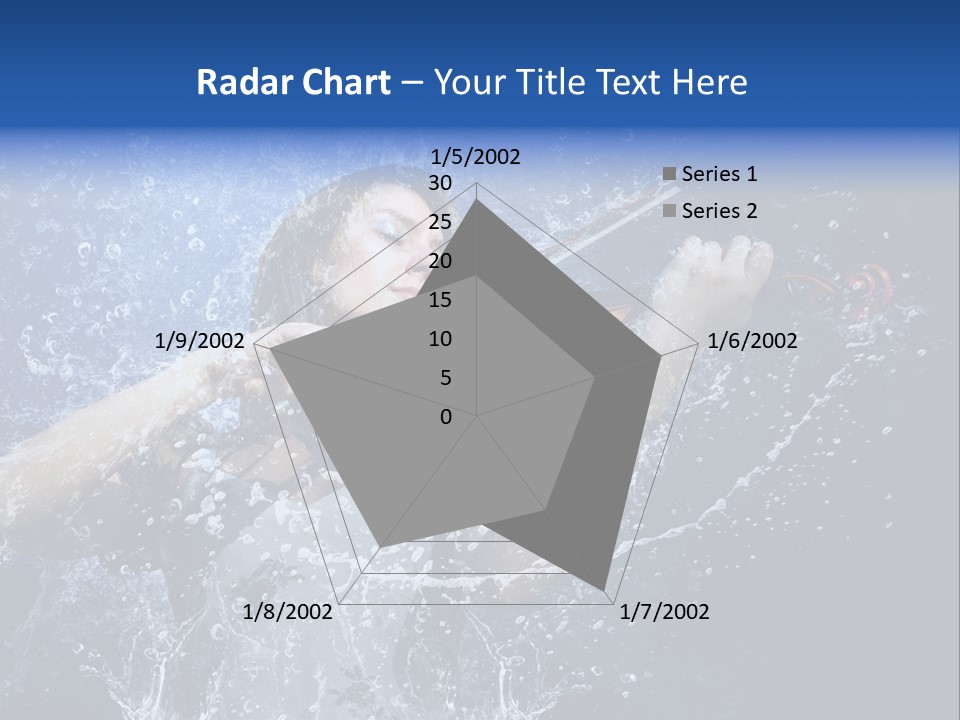 Radar Chart – Your Title Text Here

1/5/2002
30
25
20
15
10
5
0
1/6/2002
1/7/2002
1/8/2002
1/9/2002

Series 1
Series 2